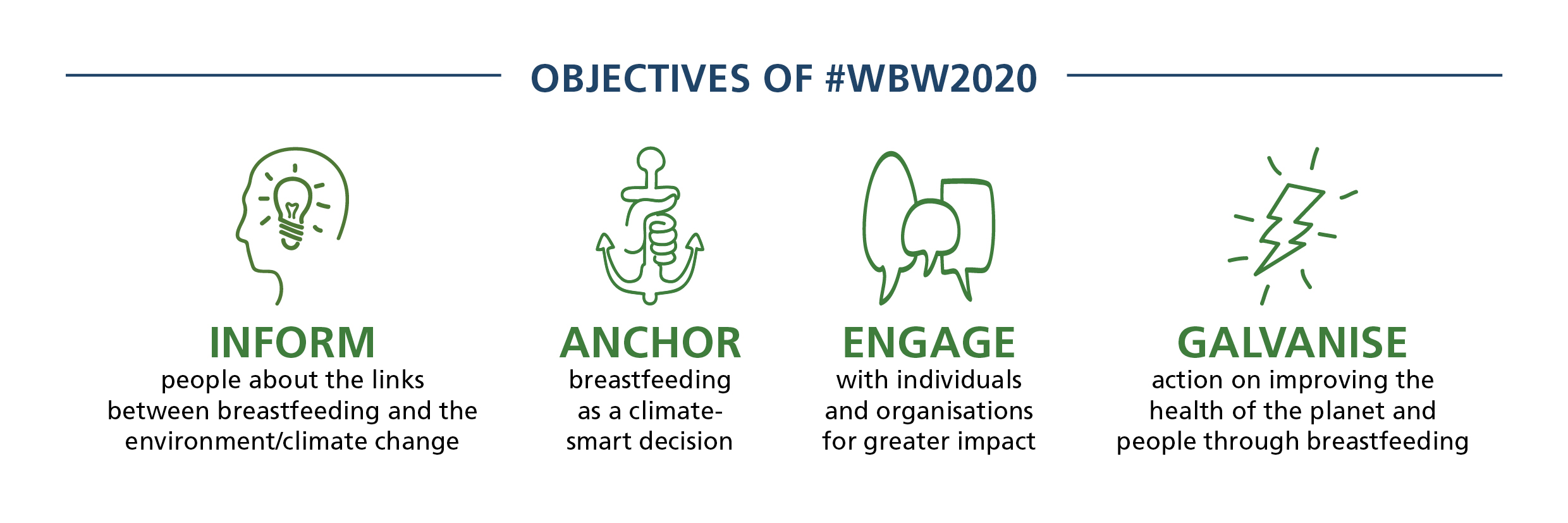 OBJECTIVES OF #WBW2020

INFORM
people about the links between breastfeeding and the environment/climate change

ANCHOR
breastfeeding as a climate-smart decision

ENGAGE
with individuals and organisations for greater impact

GALVANISE
action on improving the health of the planet and people through breastfeeding